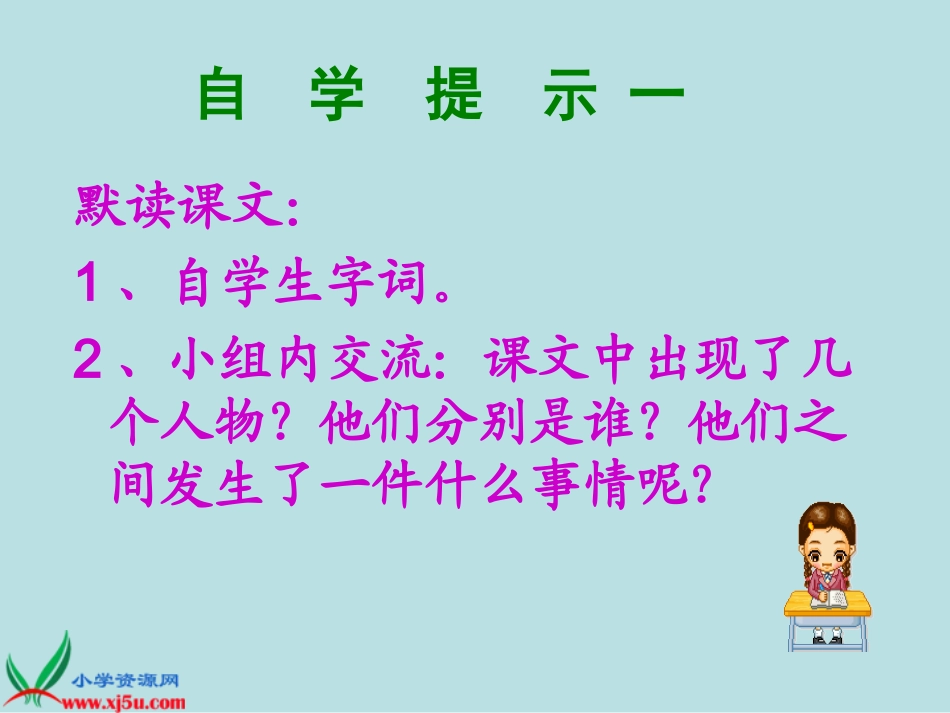 自 学 提 示 一

默读课文：

1、自学生字词。

2、小组内交流：课文中出现了几个人物？他们分别是谁？他们之间发生了一件什么事情呢？

小学资源网
www.xj5u.com